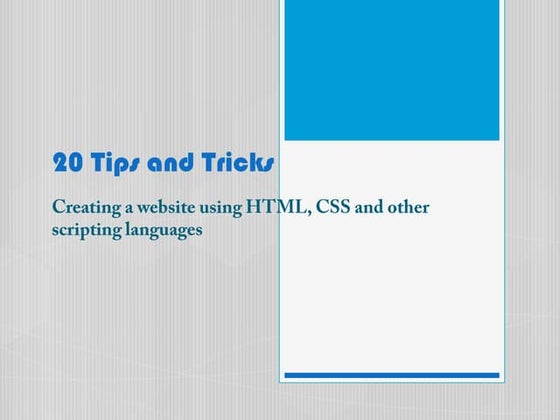 20 Tips and Tricks

Creating a website using HTML, CSS and other scripting languages